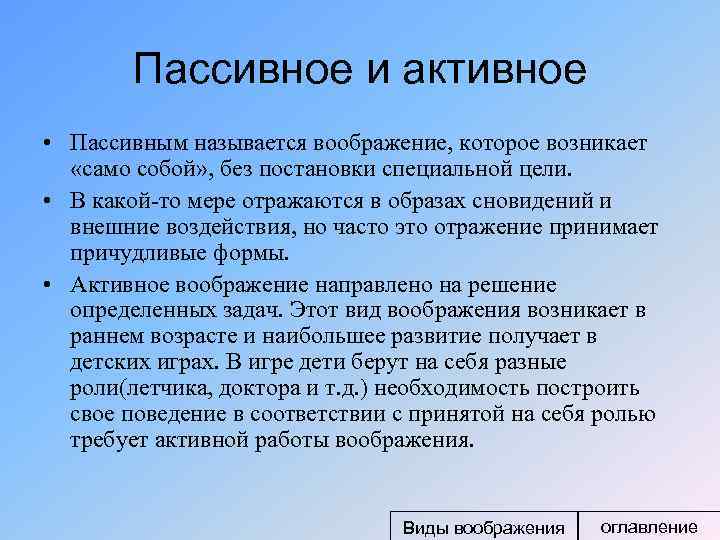 Пассивное и активное

• Пассивным называется воображение, которое возникает «само собой», без постановки специальной цели.

• В какой-то мере отражаются в образах сновидений и внешние воздействия, но часто это отражение принимает причудливые формы.

• Активное воображение направлено на решение определенных задач. Этот вид воображения возникает в раннем возрасте и наибольшее развитие получает в детских играх. В игре дети берут на себя разные роли(летчика, доктора и т.д.) необходимость построить свое поведение в соответствии с принятой на себя ролью требует активной работы воображения.

Виды воображения

оглавление